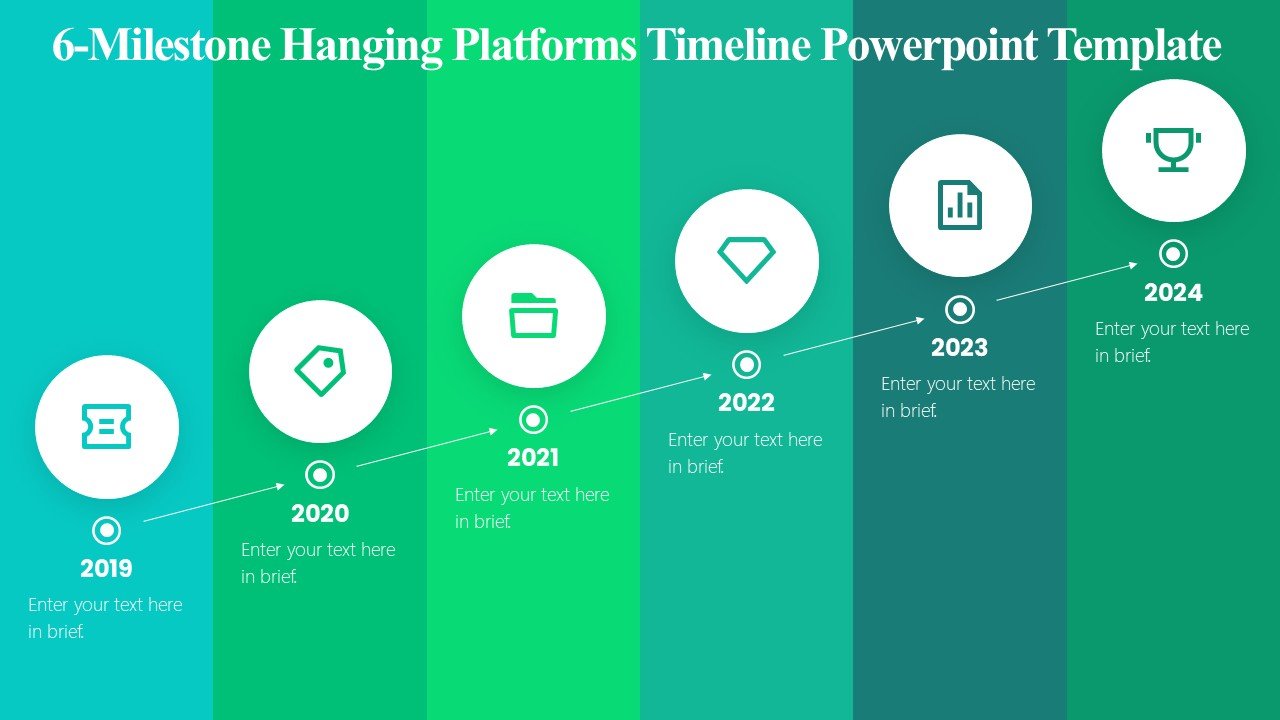 6-Milestone Hanging Platforms Timeline Powerpoint Template

2019
Enter your text here in brief.

2020
Enter your text here in brief.

2021
Enter your text here in brief.

2022
Enter your text here in brief.

2023
Enter your text here in brief.

2024
Enter your text here in brief.